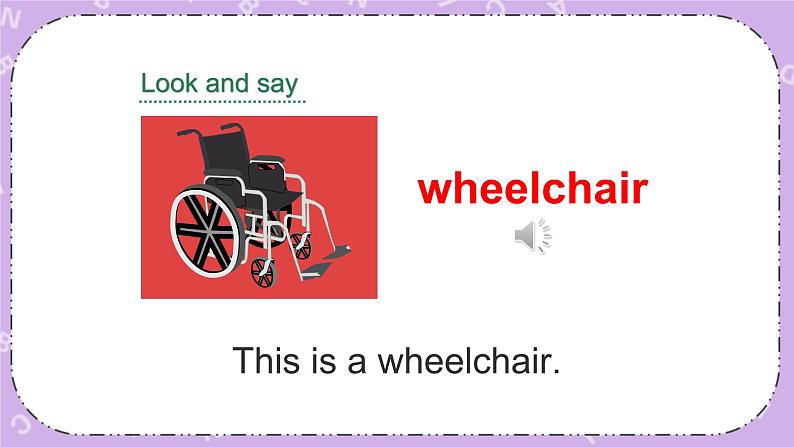 Look and say

wheelchair

This is a wheelchair.